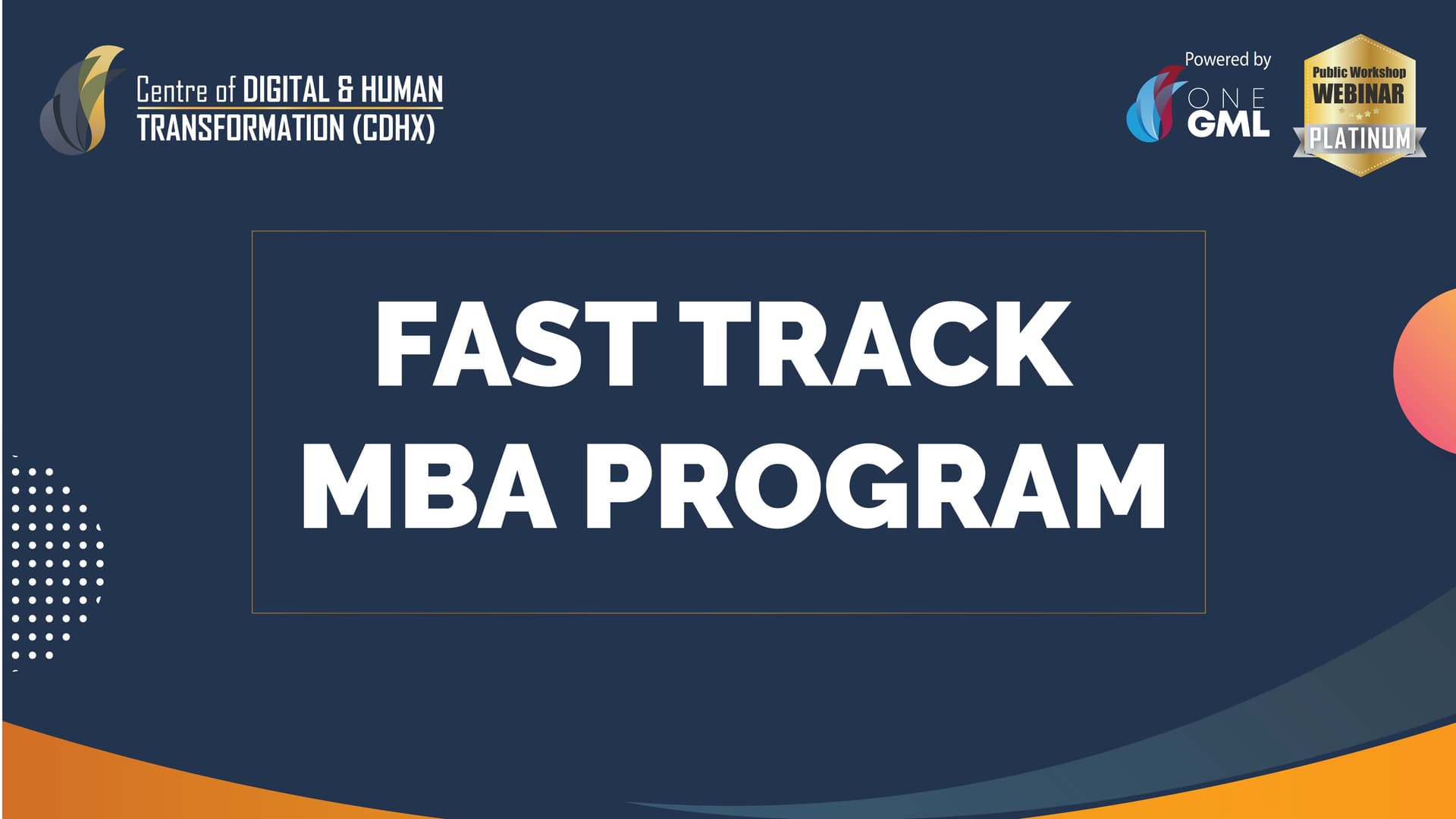 Centre of DIGITAL & HUMAN TRANSFORMATION (CDHX)

Powered by
ONE GML

Public Workshop
WEBINAR
PLATINUM

FAST TRACK
MBA PROGRAM